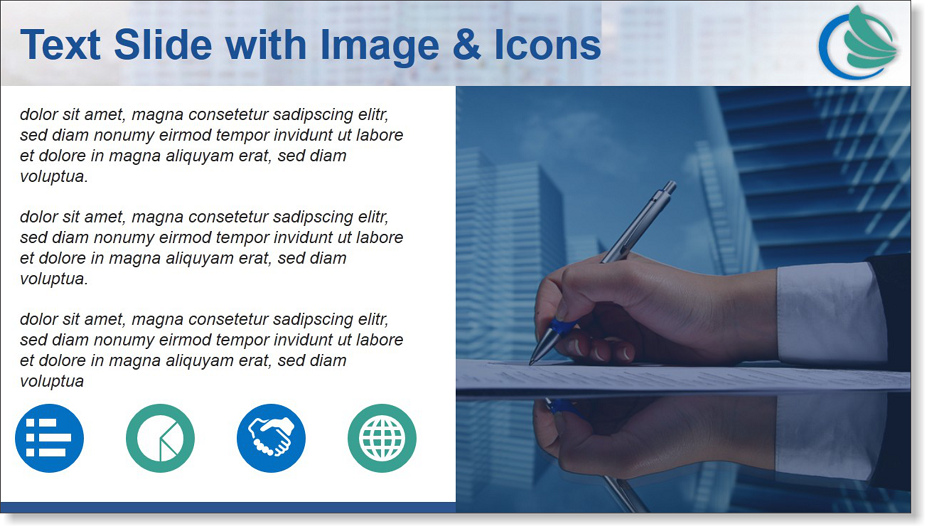 Text Slide with Image & Icons

dolor sit amet, magna consetetur sadipscing elitr, sed diam nonumy eirmod tempor invidunt ut labore et dolore in magna aliquyam erat, sed diam voluptua.

dolor sit amet, magna consetetur sadipscing elitr, sed diam nonumy eirmod tempor invidunt ut labore et dolore in magna aliquyam erat, sed diam voluptua.

dolor sit amet, magna consetetur sadipscing elitr, sed diam nonumy eirmod tempor invidunt ut labore et dolore in magna aliquyam erat, sed diam voluptua